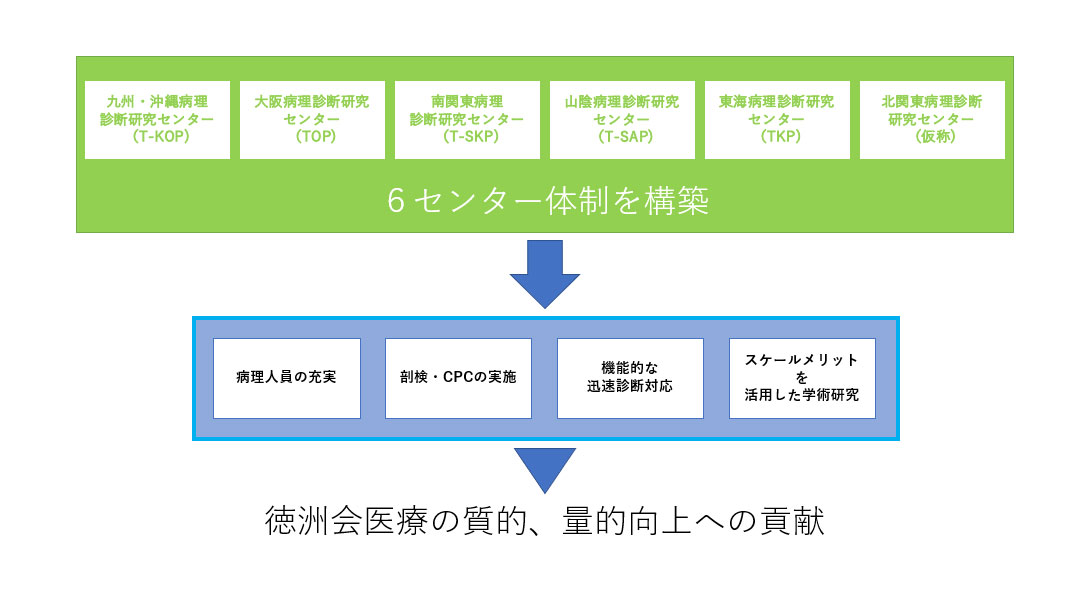 九州・沖縄病理診断研究センター（T-KOP）

大阪病理診断研究センター（TOP）

南関東病理診断研究センター（T-SKP）

山陰病理診断研究センター（T-SAP）

東海病理診断研究センター（TKP）

北関東病理診断研究センター（仮称）

６センター体制を構築

病理人員の充実

剖検・CPCの実施

機能的な迅速診断対応

スケールメリットを活用した学術研究

徳洲会医療の質的、量的向上への貢献